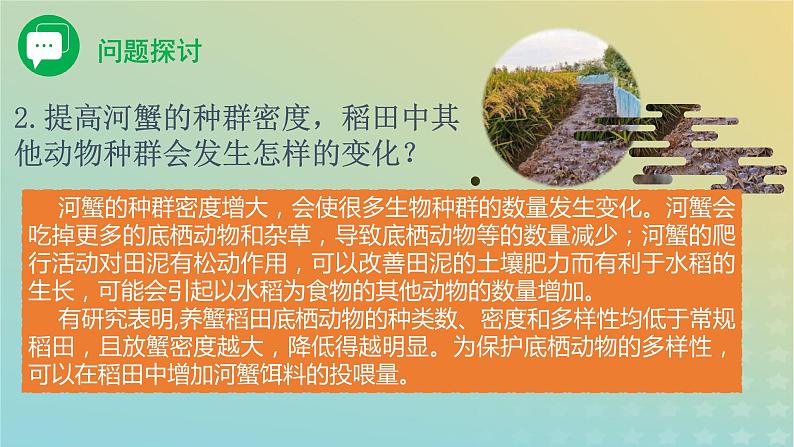 问题探讨

2. 提高河蟹的种群密度，稻田中其他动物种群会发生怎样的变化？

河蟹的种群密度增大，会使很多生物种群的数量发生变化。河蟹会吃掉更多的底栖动物和杂草，导致底栖动物等的数量减少；河蟹的爬行活动对田泥有松动作用，可以改善田泥的土壤肥力而有利于水稻的生长，可能会引起以水稻为食物的其他动物的数量增加。

有研究表明,养蟹稻田底栖动物的种类数、密度和多样性均低于常规稻田，且放蟹密度越大，降低得越明显。为保护底栖动物的多样性，可以在稻田中增加河蟹饵料的投喂量。